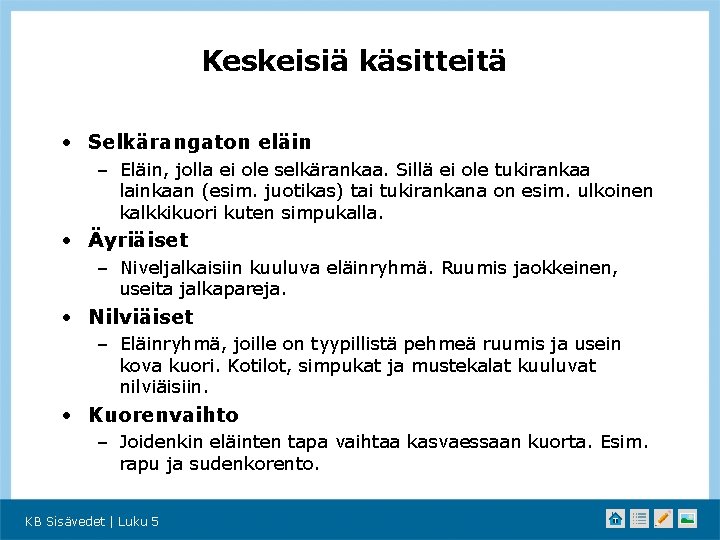 Keskeisiä käsitteitä

• Selkärangaton eläin
– Eläin, jolla ei ole selkärankaa. Sillä ei ole tukirankaa lainkaan (esim. juotikas) tai tukirankana on esim. ulkoinen kalkkikuori kuten simpukalla.

• Äyriäiset
– Niveljalkaisiin kuuluva eläinryhmä. Ruumis jaokkeinen, useita jalkapareja.

• Nilviäiset
– Eläinryhmä, joille on tyypillistä pehmeä ruumis ja usein kova kuori. Kotilot, simpukat ja mustekalat kuuluvat nilviäisiin.

• Kuorenvaihto
– Joidenkin eläinten tapa vaihtaa kasvaessaan kuorta. Esim. rapu ja sudenkorento.

KB Sisävedet | Luku 5